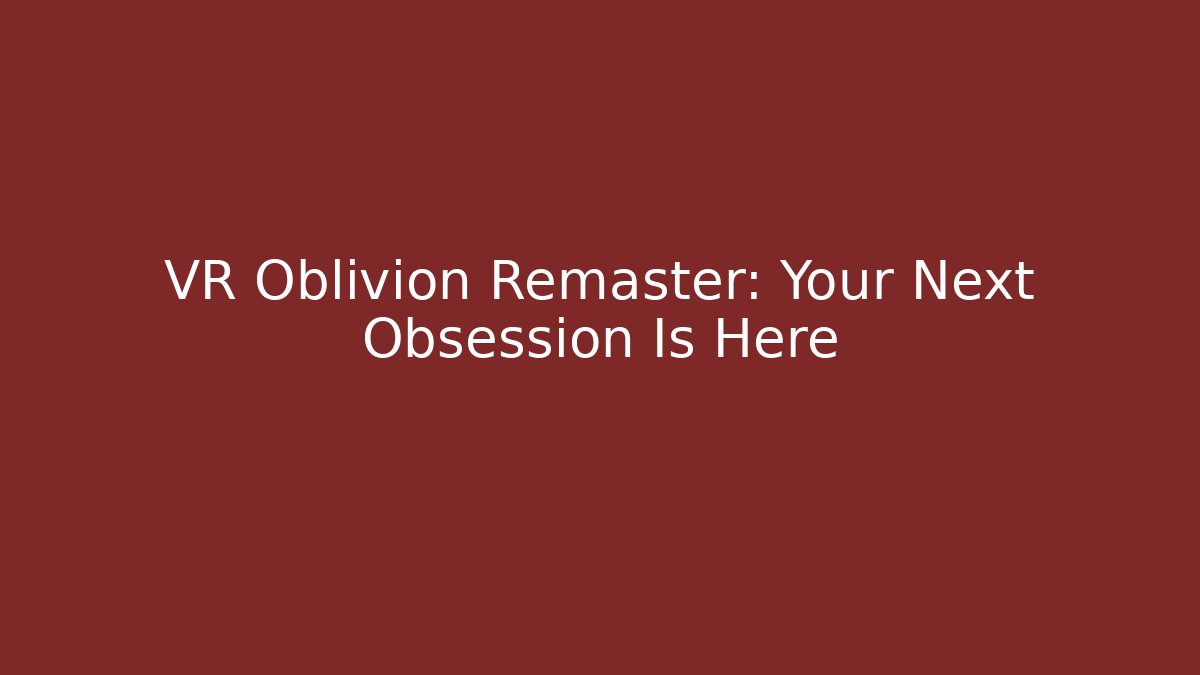 VR Oblivion Remaster: Your Next Obsession Is Here